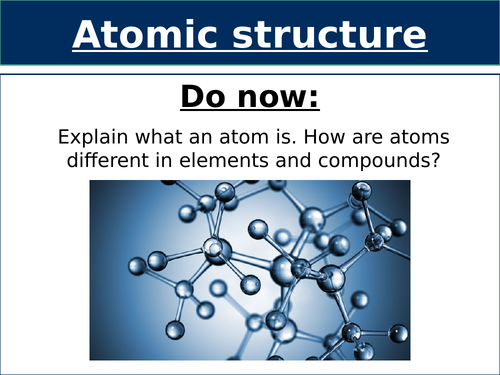 Atomic structure

Do now:

Explain what an atom is. How are atoms different in elements and compounds?